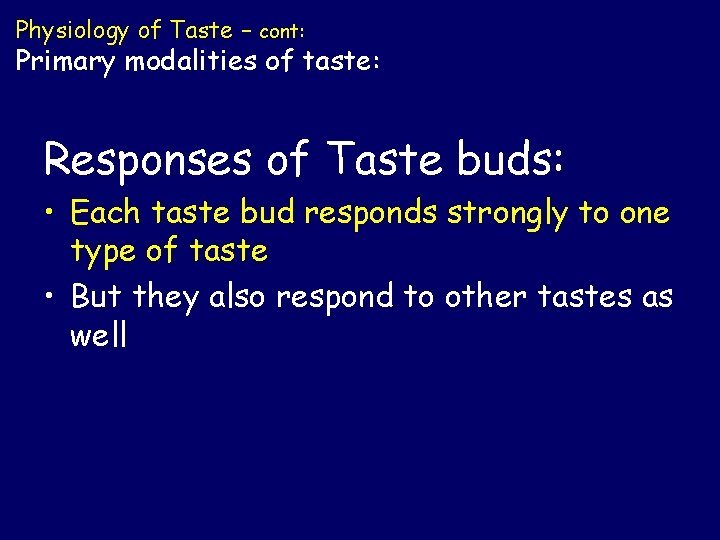 Physiology of Taste – cont:
Primary modalities of taste:

Responses of Taste buds:

• Each taste bud responds strongly to one type of taste
• But they also respond to other tastes as well